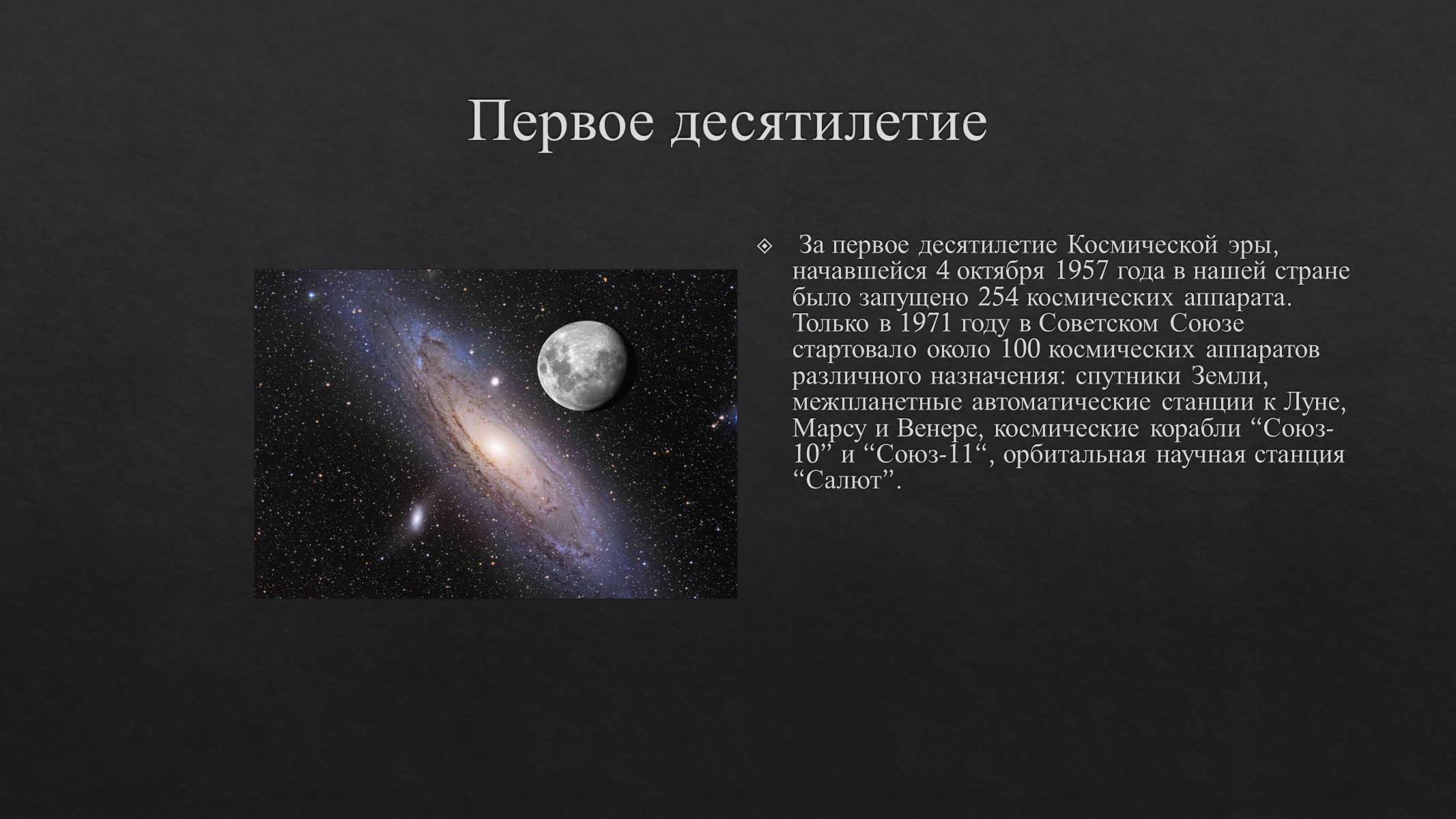 Первое десятилетие

За первое десятилетие Космической эры, начавшейся 4 октября 1957 года в нашей стране было запущено 254 космических аппарата. Только в 1971 году в Советском Союзе стартовало около 100 космических аппаратов различного назначения: спутники Земли, межпланетные автоматические станции к Луне, Марсу и Венере, космические корабли “Союз-10” и “Союз-11“, орбитальная научная станция “Салют”.